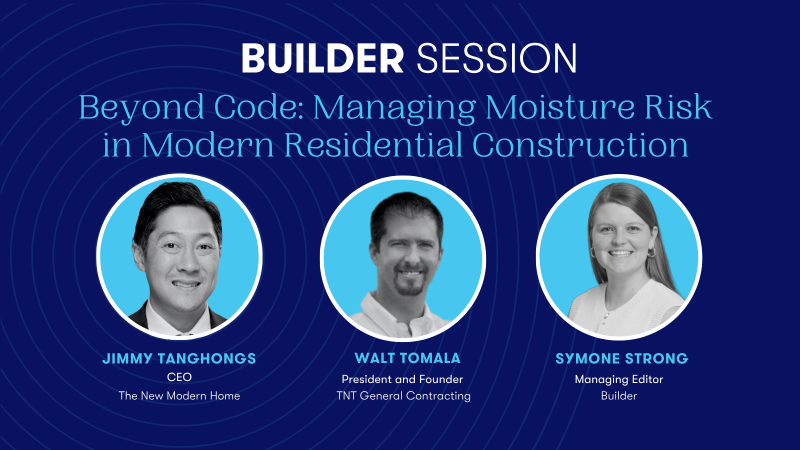 BUILDER SESSION

Beyond Code: Managing Moisture Risk in Modern Residential Construction

JIMMY TANGHONGS
CEO
The New Modern Home

WALT TOMALA
President and Founder
TNT General Contracting

SYMONE STRONG
Managing Editor
Builder